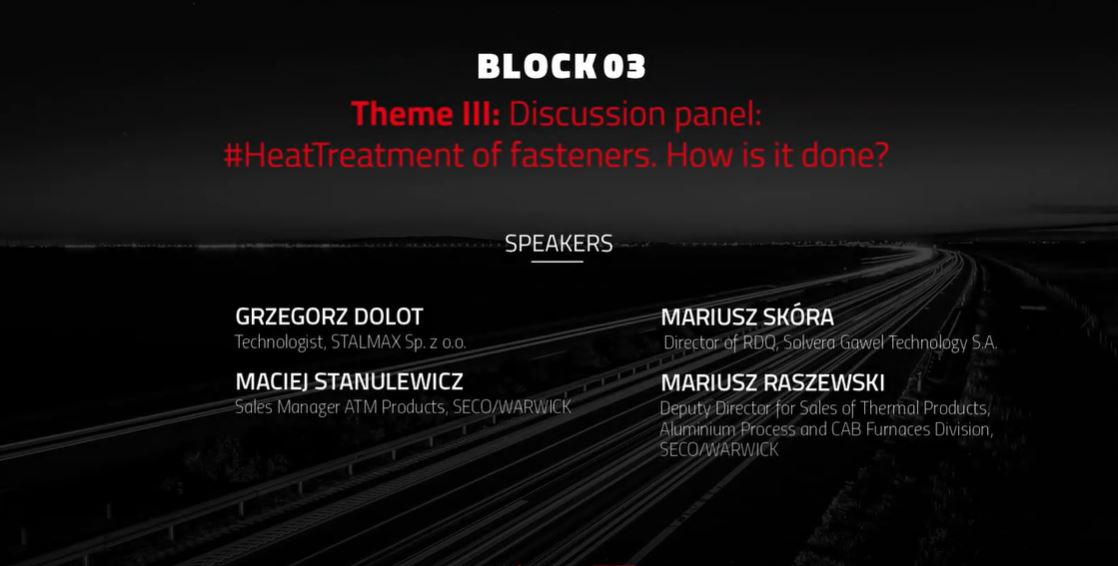 BLOCK 03

Theme III: Discussion panel: #HeatTreatment of fasteners. How is it done?

SPEAKERS

GRZEGORZ DOLOT
Technologist, STALMAX Sp. z o.o.

MACIEJ STANULEWICZ
Sales Manager ATM Products, SECO/WARWICK

MARIUSZ SKÓRA
Director of RDQ, Solvera Gawel Technology S.A.

MARIUSZ RASZEWSKI
Deputy Director for Sales of Thermal Products, Aluminium Process and CAB Furnaces Division, SECO/WARWICK